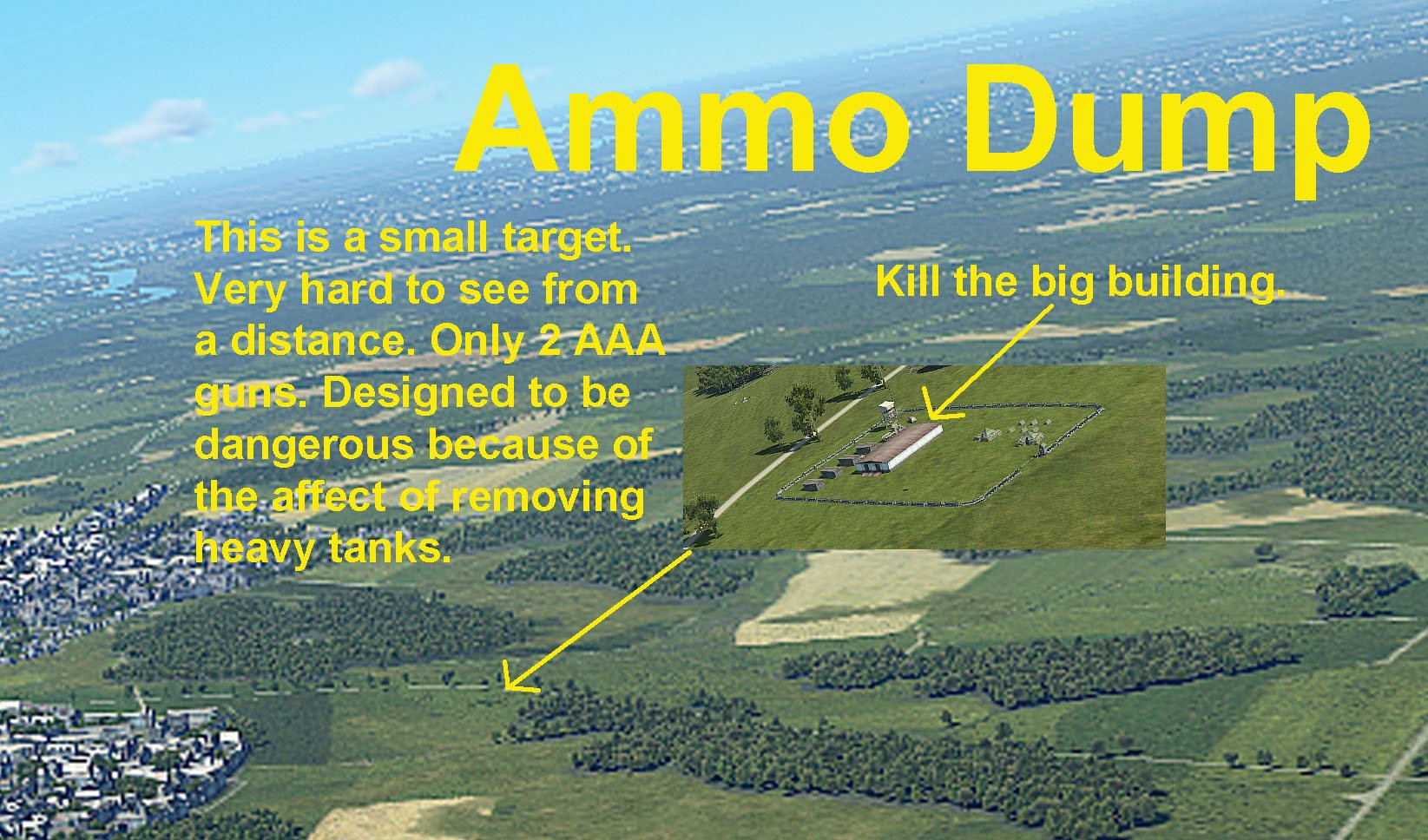 Ammo Dump

This is a small target. Very hard to see from a distance. Only 2 AAA guns. Designed to be dangerous because of the affect of removing heavy tanks.

Kill the big building.